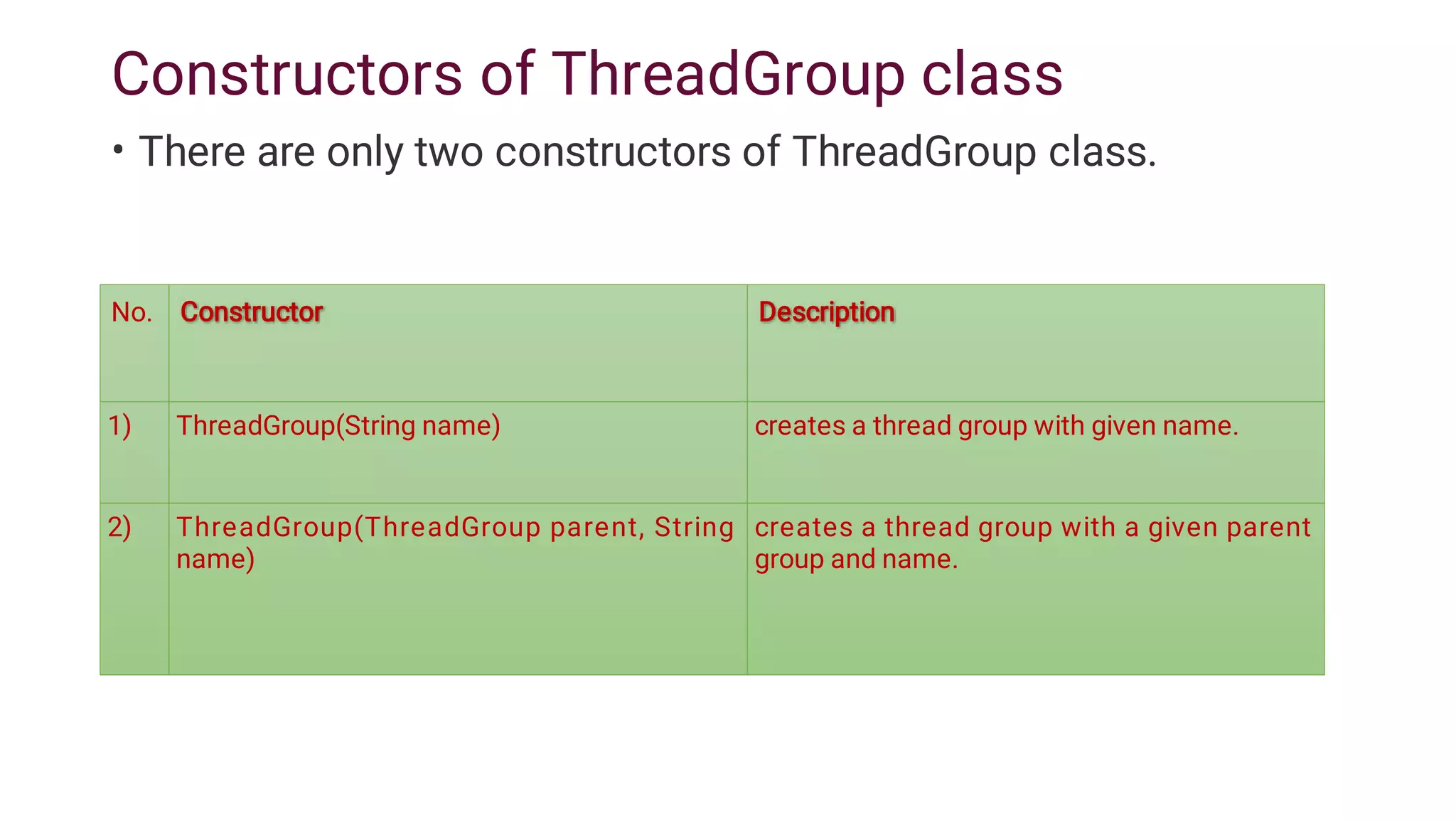 Constructors of ThreadGroup class

• There are only two constructors of ThreadGroup class.

| No. | Constructor | Description |
|---|---|---|
| 1) | ThreadGroup(String name) | creates a thread group with given name. |
| 2) | ThreadGroup(ThreadGroup parent, String name) | creates a thread group with a given parent group and name. |